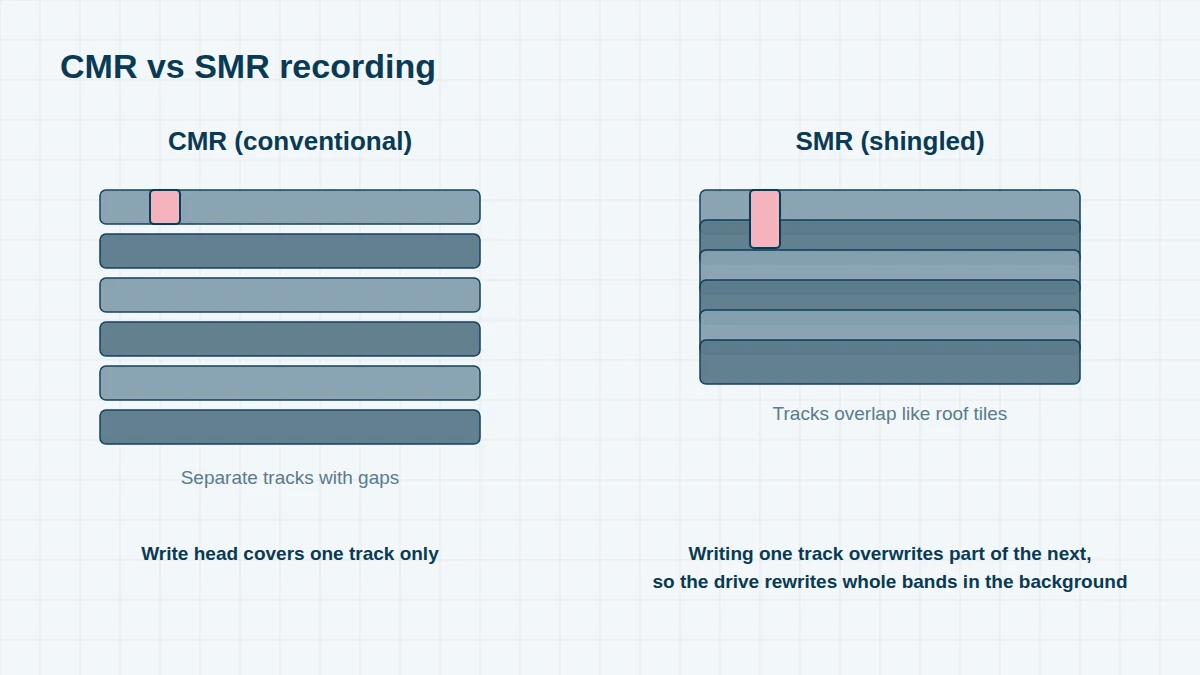 CMR vs SMR recording

CMR (conventional)

Separate tracks with gaps

Write head covers one track only

SMR (shingled)

Tracks overlap like roof tiles

Writing one track overwrites part of the next, so the drive rewrites whole bands in the background